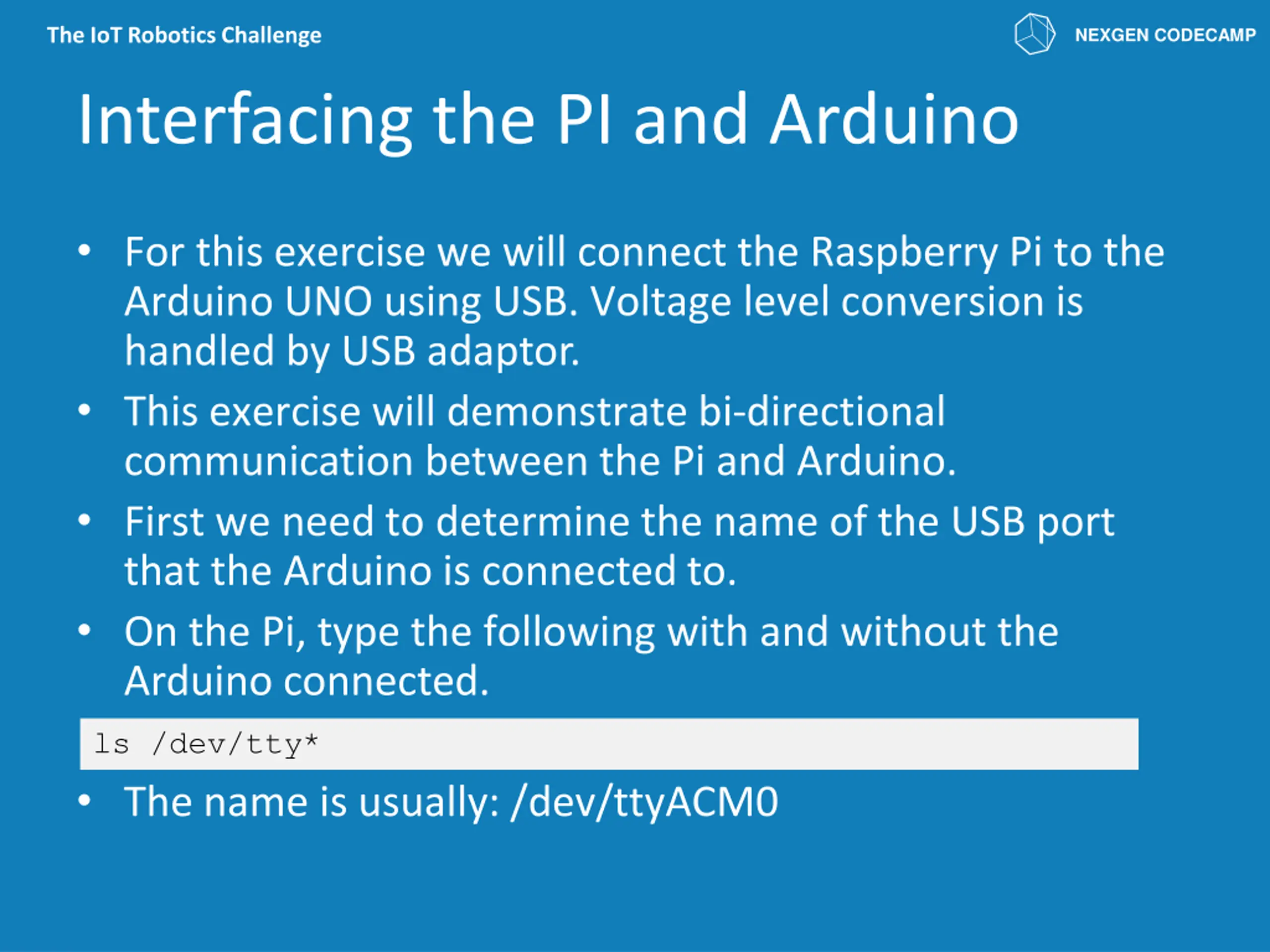 The IoT Robotics Challenge

NEXGEN CODECAMP

Interfacing the PI and Arduino

• For this exercise we will connect the Raspberry Pi to the Arduino UNO using USB. Voltage level conversion is handled by USB adaptor.

• This exercise will demonstrate bi-directional communication between the Pi and Arduino.

• First we need to determine the name of the USB port that the Arduino is connected to.

• On the Pi, type the following with and without the Arduino connected.

ls /dev/tty*

• The name is usually: /dev/ttyACM0